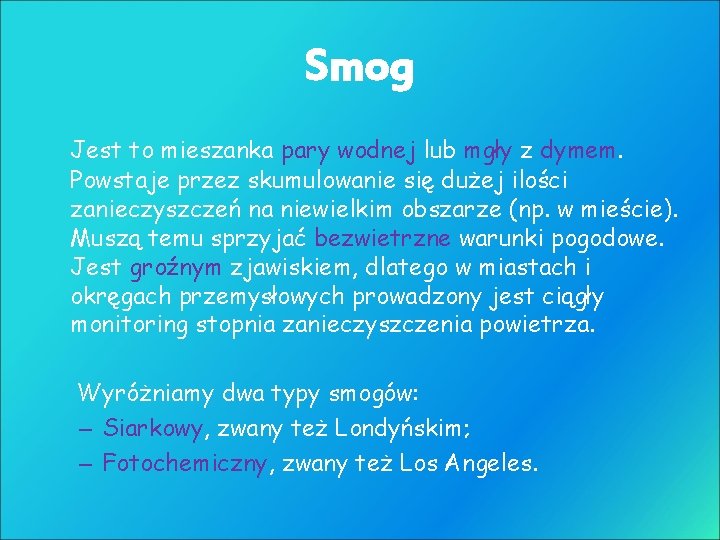 Smog

Jest to mieszanka pary wodnej lub mgły z dymem. Powstaje przez skumulowanie się dużej ilości zanieczyszczeń na niewielkim obszarze (np. w mieście). Muszą temu sprzyjać bezwietrzne warunki pogodowe. Jest groźnym zjawiskiem, dlatego w miastach i okręgach przemysłowych prowadzony jest ciągły monitoring stopnia zanieczyszczenia powietrza.

Wyróżniamy dwa typy smogów:
– Siarkowy, zwany też Londyńskim;
– Fotochemiczny, zwany też Los Angeles.